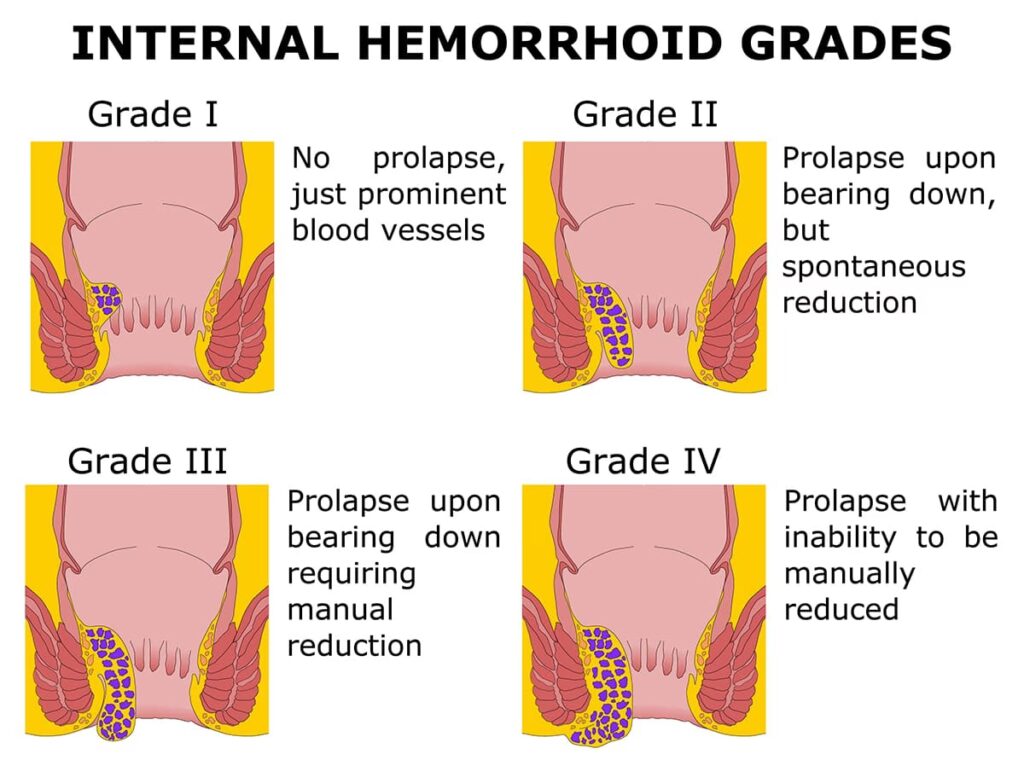 INTERNAL HEMORRHOID GRADES

Grade I

No prolapse, just prominent blood vessels

Grade II

Prolapse upon bearing down, but spontaneous reduction

Grade III

Prolapse upon bearing down requiring manual reduction

Grade IV

Prolapse with inability to be manually reduced